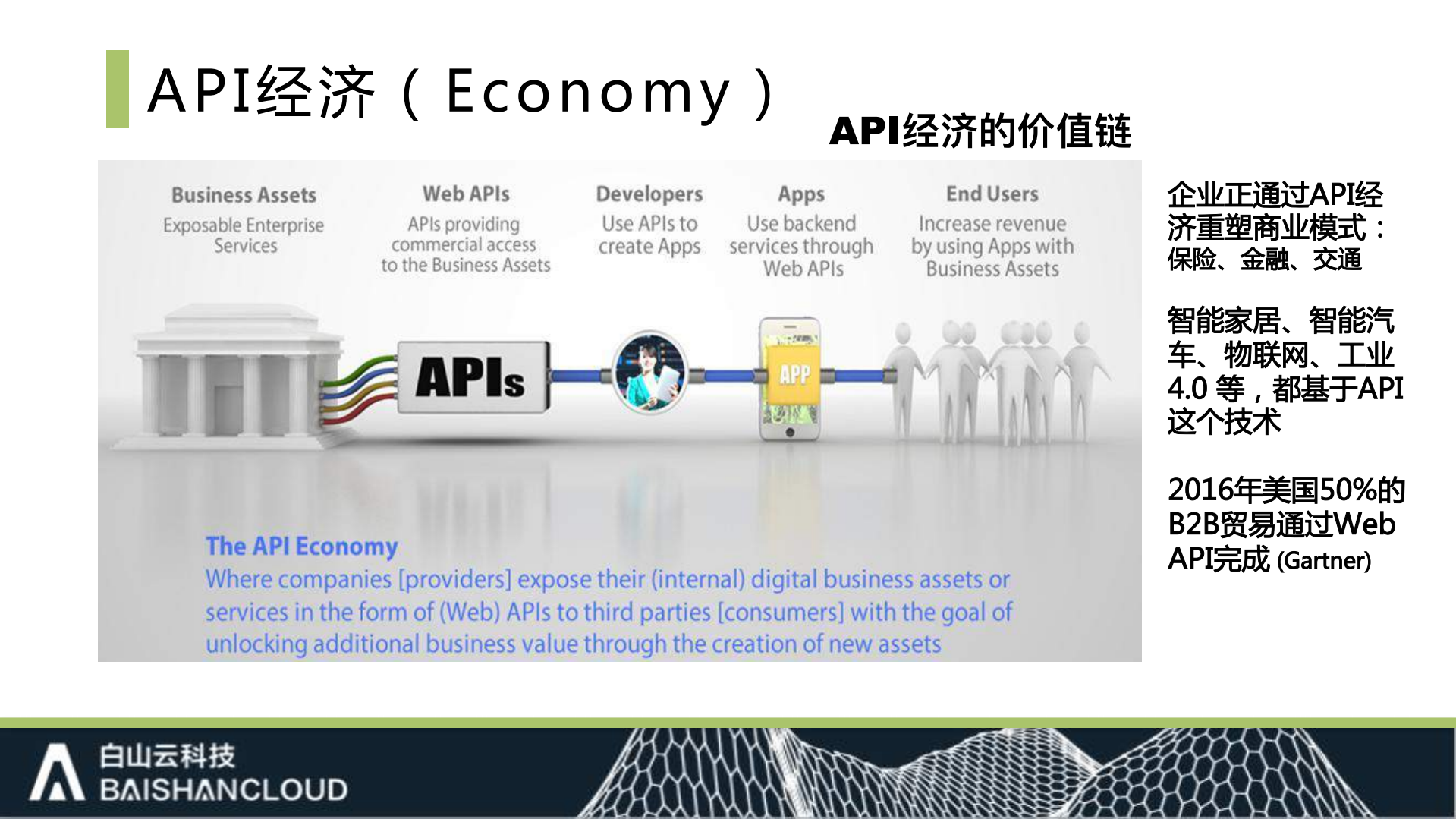 API经济（Economy）

API经济的价值链

Business Assets
Exposable Enterprise Services

Web APIs
APIs providing commercial access to the Business Assets

Developers
Use APIs to create Apps

Apps
Use backend services through Web APIs

End Users
Increase revenue by using Apps with Business Assets

APIs

APP

The API Economy
Where companies [providers] expose their (internal) digital business assets or services in the form of (Web) APIs to third parties [consumers] with the goal of unlocking additional business value through the creation of new assets

企业正通过API经济重塑商业模式：保险、金融、交通

智能家居、智能汽车、物联网、工业4.0 等，都基于API这个技术

2016年美国50%的B2B贸易通过Web API完成 (Gartner)

白山云科技
BAISHANCLOUD